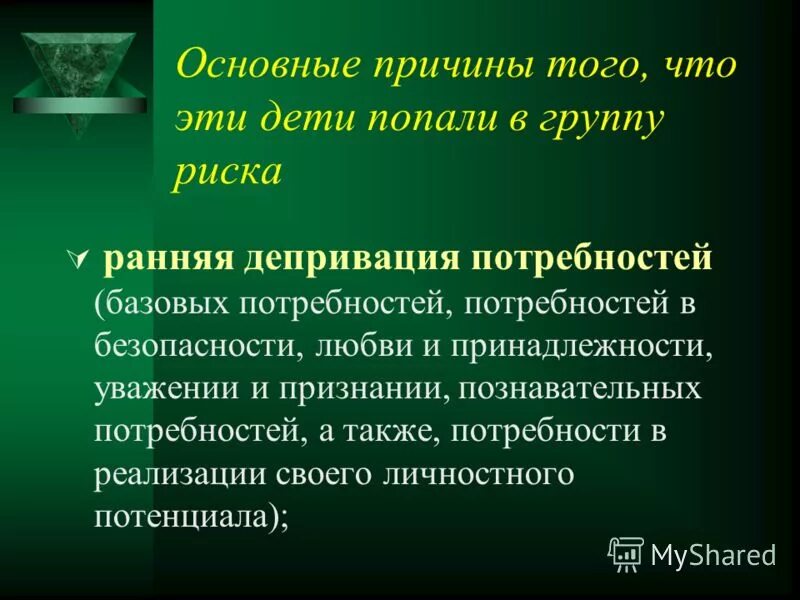 Основные причины того, что эти дети попали в группу риска

ранняя депривация потребностей (базовых потребностей, потребностей в безопасности, любви и принадлежности, уважении и признании, познавательных потребностей, а также, потребности в реализации своего личностного потенциала);

MyShared